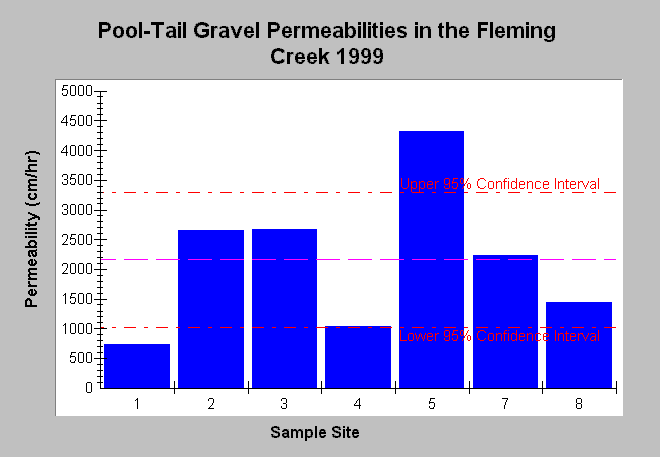 Pool-Tail Gravel Permeabilities in the Fleming Creek 1999

Permeability (cm/hr)

5000
4500
4000
3500
3000
2500
2000
1500
1000
500
0

Upper 95% Confidence Interval

Lower 95% Confidence Interval

1
2
3
4
5
7
8

Sample Site